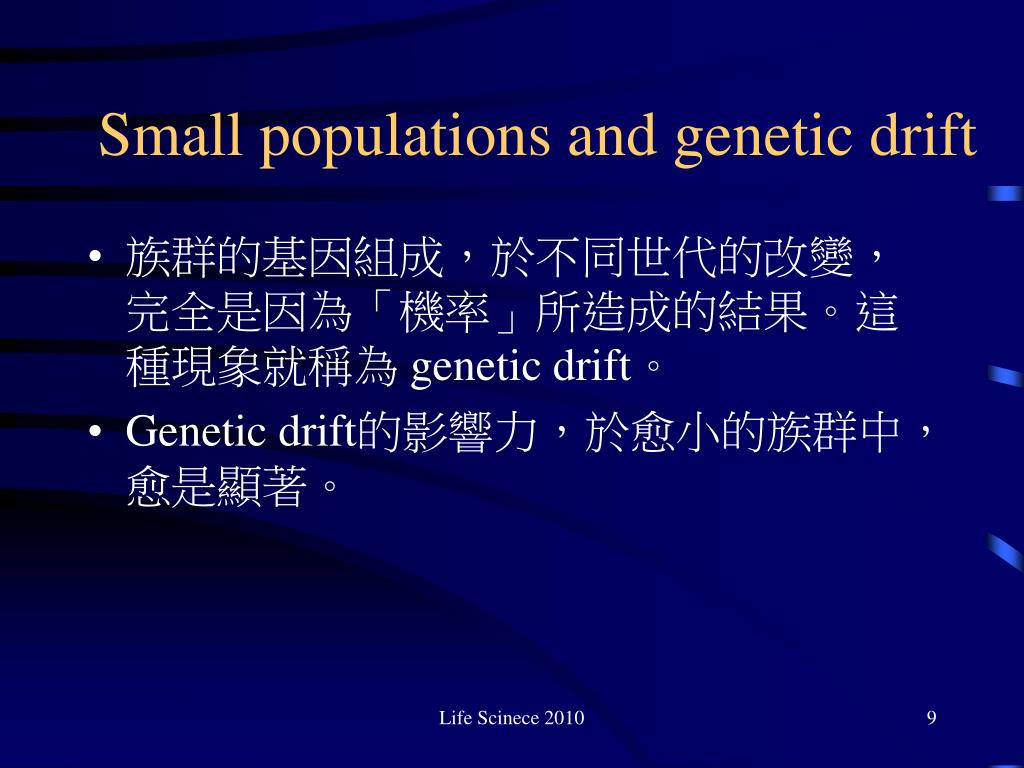 Small populations and genetic drift

• 族群的基因組成，於不同世代的改變，完全是因為「機率」所造成的結果。這種現象就稱為 genetic drift。
• Genetic drift的影響力，於愈小的族群中，愈是顯著。

Life Scinece 2010

9